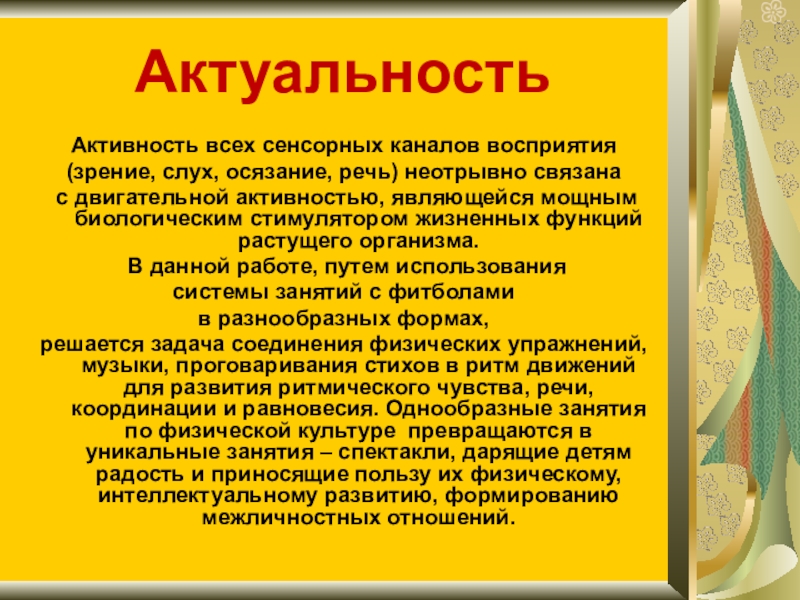 Актуальность

Активность всех сенсорных каналов восприятия (зрение, слух, осязание, речь) неотрывно связана с двигательной активностью, являющейся мощным биологическим стимулятором жизненных функций растущего организма.

В данной работе, путем использования системы занятий с фитболами в разнообразных формах, решается задача соединения физических упражнений, музыки, проговаривания стихов в ритм движений для развития ритмического чувства, речи, координации и равновесия. Однообразные занятия по физической культуре превращаются в уникальные занятия – спектакли, дарящие детям радость и приносящие пользу их физическому, интеллектуальному развитию, формированию межличностных отношений.